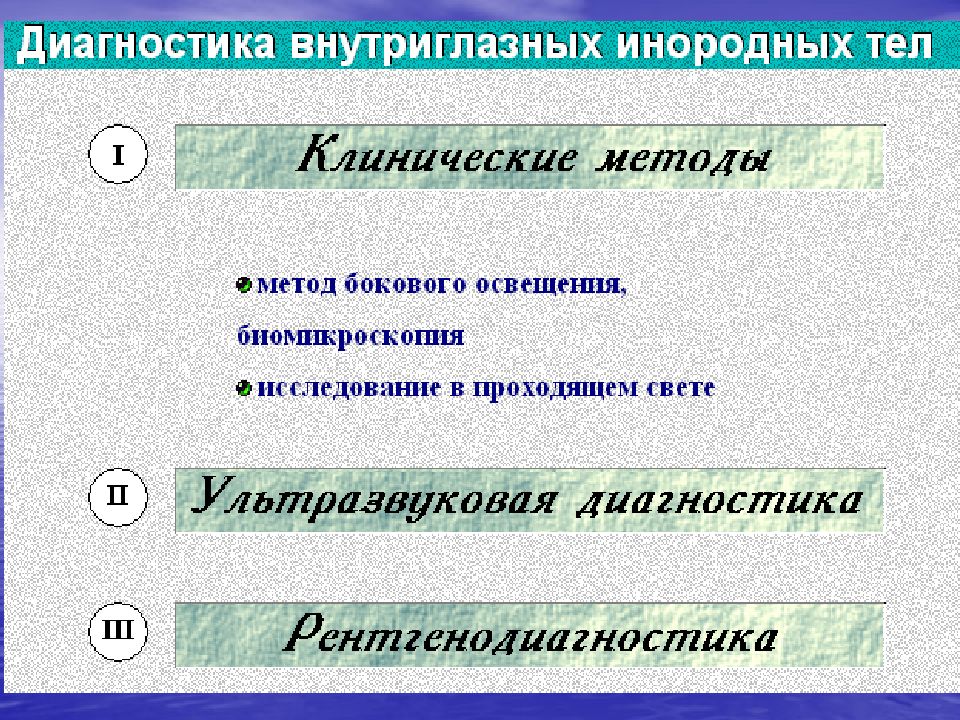 Диагностика внутриглазных инородных тел

I

Клинические методы

метод бокового освещения, биомикроскопия

исследование в проходящем свете

II

Ультразвуковая диагностика

III

Рентгенодиагностика